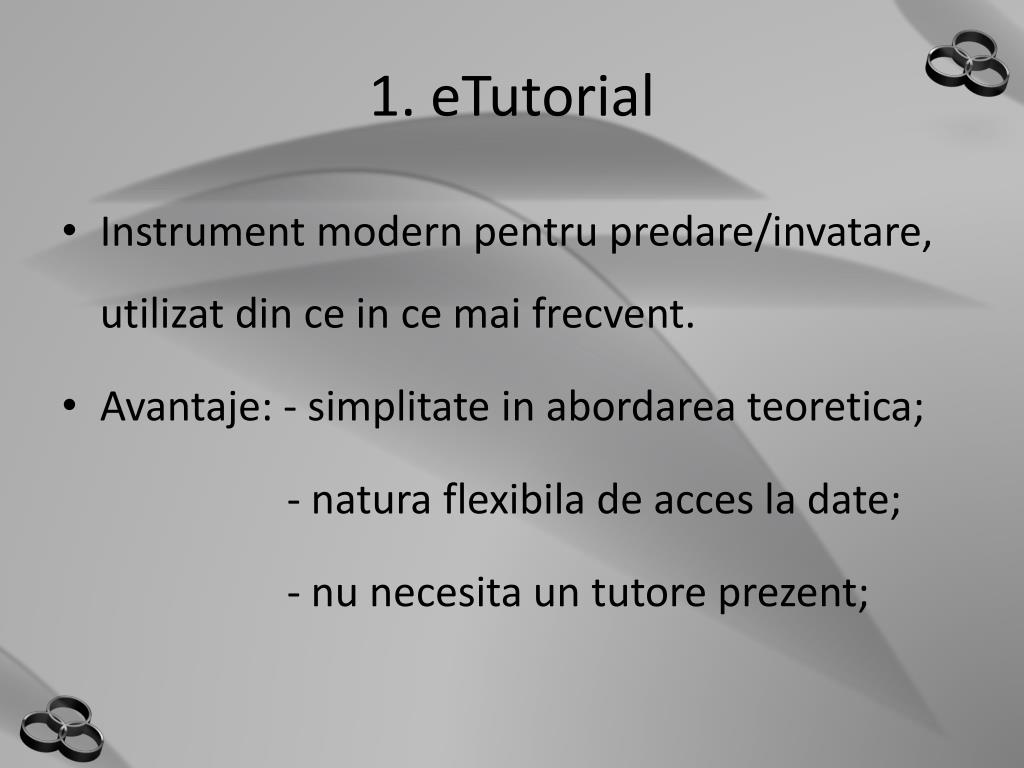 1. eTutorial

• Instrument modern pentru predare/invatare, utilizat din ce in ce mai frecvent.

• Avantaje: - simplitate in abordarea teoretica;

- natura flexibila de acces la date;

- nu necesita un tutore prezent;